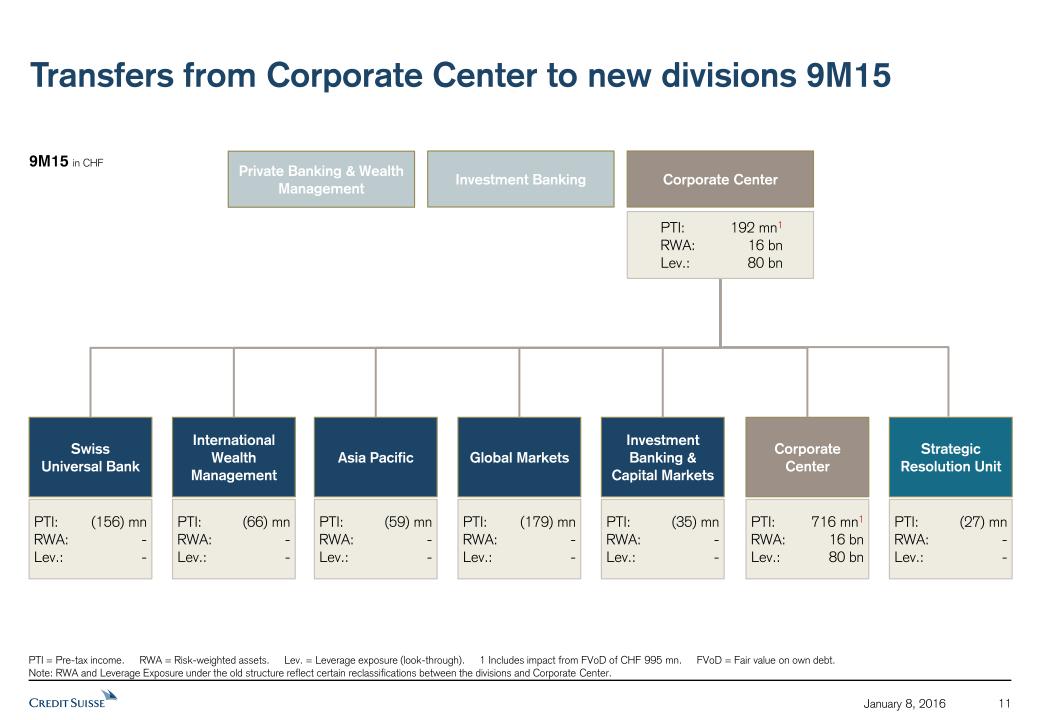 Transfers from Corporate Center to new divisions 9M15

9M15 in CHF

Private Banking & Wealth Management

Investment Banking

Corporate Center

PTI: 192 mn$^1$
RWA: 16 bn
Lev.: 80 bn

Swiss Universal Bank

PTI: (156) mn
RWA: -
Lev.: -

International Wealth Management

PTI: (66) mn
RWA: -
Lev.: -

Asia Pacific

PTI: (59) mn
RWA: -
Lev.: -

Global Markets

PTI: (179) mn
RWA: -
Lev.: -

Investment Banking & Capital Markets

PTI: (35) mn
RWA: -
Lev.: -

Corporate Center

PTI: 716 mn$^1$
RWA: 16 bn
Lev.: 80 bn

Strategic Resolution Unit

PTI: (27) mn
RWA: -
Lev.: -

PTI = Pre-tax income. RWA = Risk-weighted assets. Lev. = Leverage exposure (look-through). 1 Includes impact from FVoD of CHF 995 mn. FVoD = Fair value on own debt.
Note: RWA and Leverage Exposure under the old structure reflect certain reclassifications between the divisions and Corporate Center.

CREDIT SUISSE

January 8, 2016 11